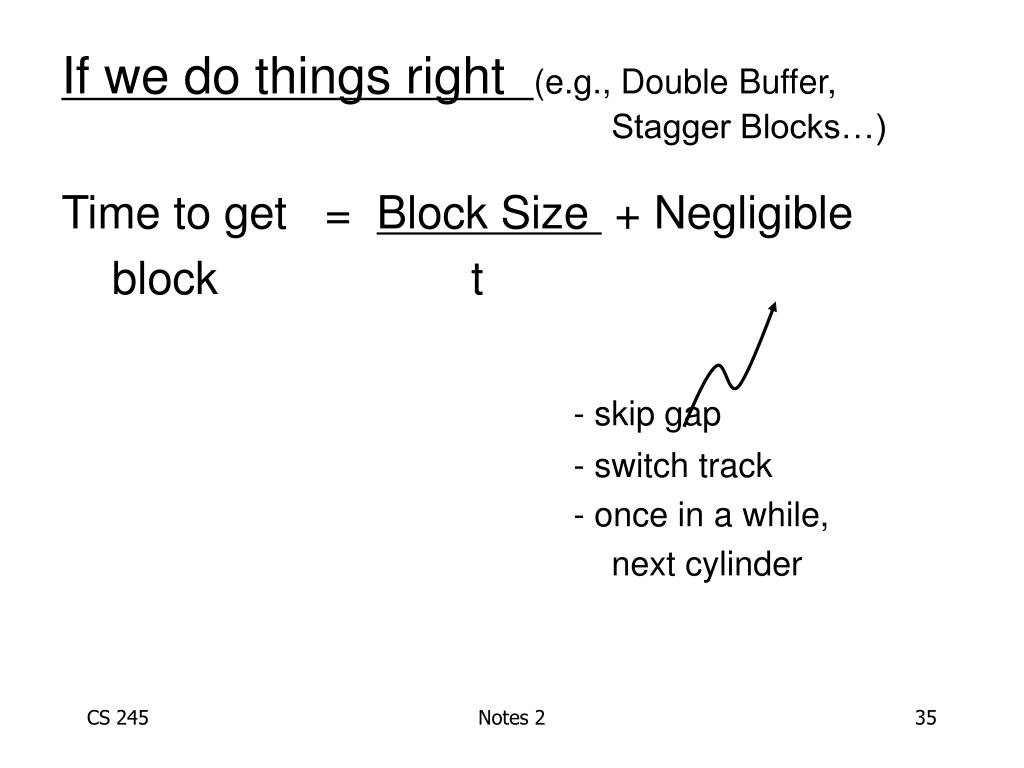 If we do things right (e.g., Double Buffer, Stagger Blocks…)

Time to get block = $\frac{\text{Block Size}}{t}$ + Negligible

- skip gap
- switch track
- once in a while, next cylinder

CS 245

Notes 2

35